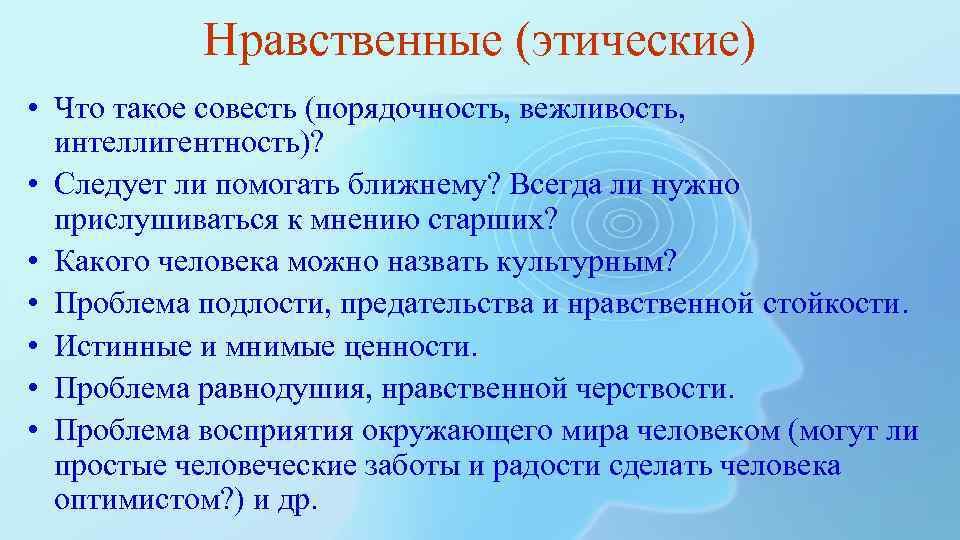 Нравственные (этические)

• Что такое совесть (порядочность, вежливость, интеллигентность)?
• Следует ли помогать ближнему? Всегда ли нужно прислушиваться к мнению старших?
• Какого человека можно назвать культурным?
• Проблема подлости, предательства и нравственной стойкости.
• Истинные и мнимые ценности.
• Проблема равнодушия, нравственной черствости.
• Проблема восприятия окружающего мира человеком (могут ли простые человеческие заботы и радости сделать человека оптимистом?) и др.